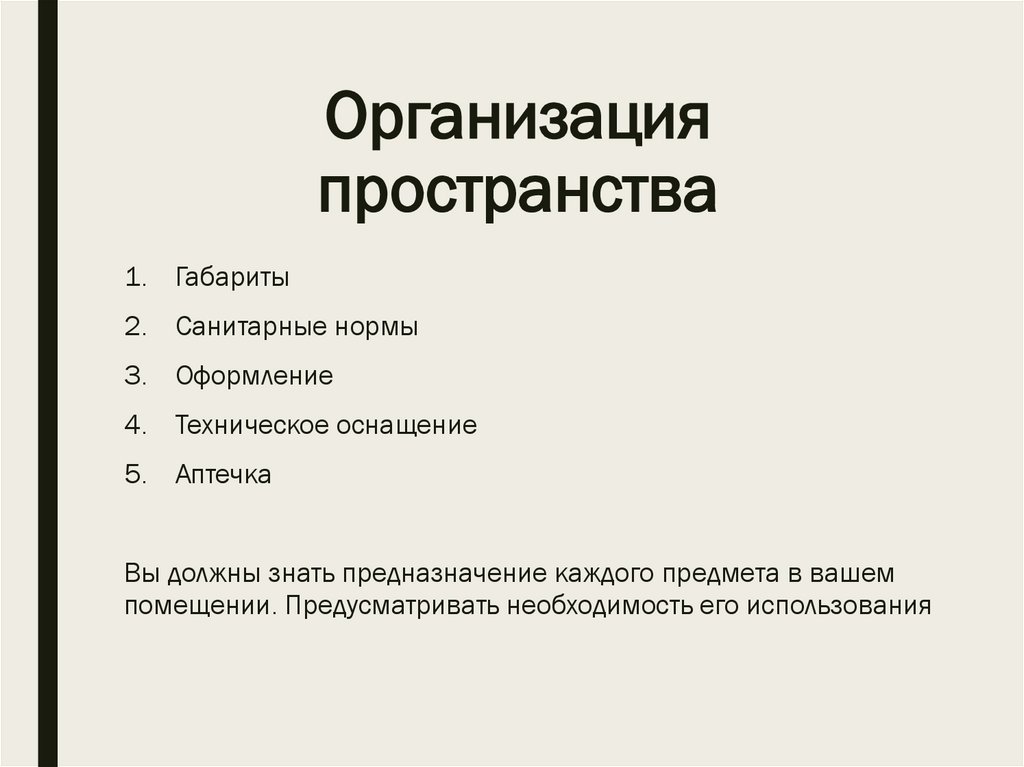 Организация пространства

1. Габариты
2. Санитарные нормы
3. Оформление
4. Техническое оснащение
5. Аптечка

Вы должны знать предназначение каждого предмета в вашем помещении. Предусматривать необходимость его использования